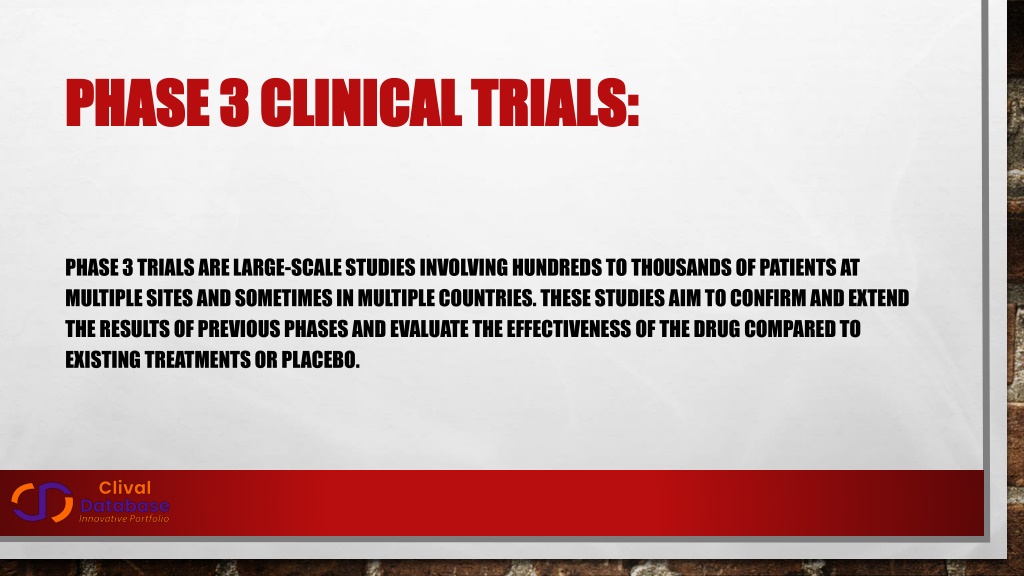 PHASE 3 CLINICAL TRIALS:

PHASE 3 TRIALS ARE LARGE-SCALE STUDIES INVOLVING HUNDREDS TO THOUSANDS OF PATIENTS AT MULTIPLE SITES AND SOMETIMES IN MULTIPLE COUNTRIES. THESE STUDIES AIM TO CONFIRM AND EXTEND THE RESULTS OF PREVIOUS PHASES AND EVALUATE THE EFFECTIVENESS OF THE DRUG COMPARED TO EXISTING TREATMENTS OR PLACEBO.

Clival Database Innovative Portfolio